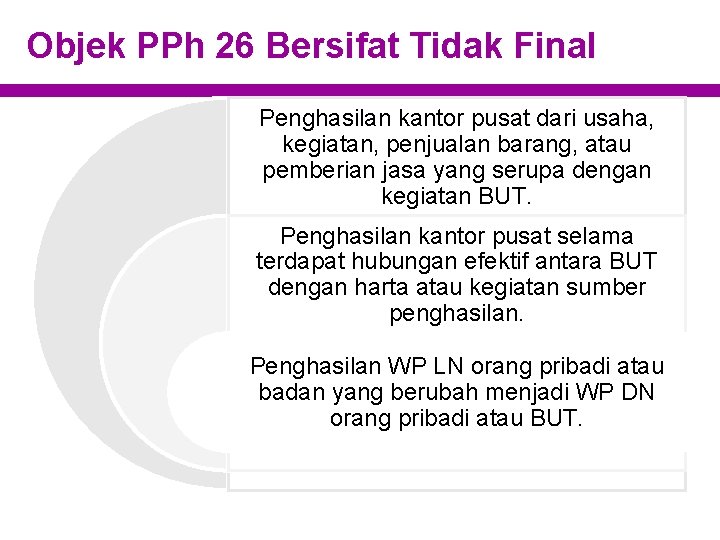 Objek PPh 26 Bersifat Tidak Final

Penghasilan kantor pusat dari usaha, kegiatan, penjualan barang, atau pemberian jasa yang serupa dengan kegiatan BUT.

Penghasilan kantor pusat selama terdapat hubungan efektif antara BUT dengan harta atau kegiatan sumber penghasilan.

Penghasilan WP LN orang pribadi atau badan yang berubah menjadi WP DN orang pribadi atau BUT.